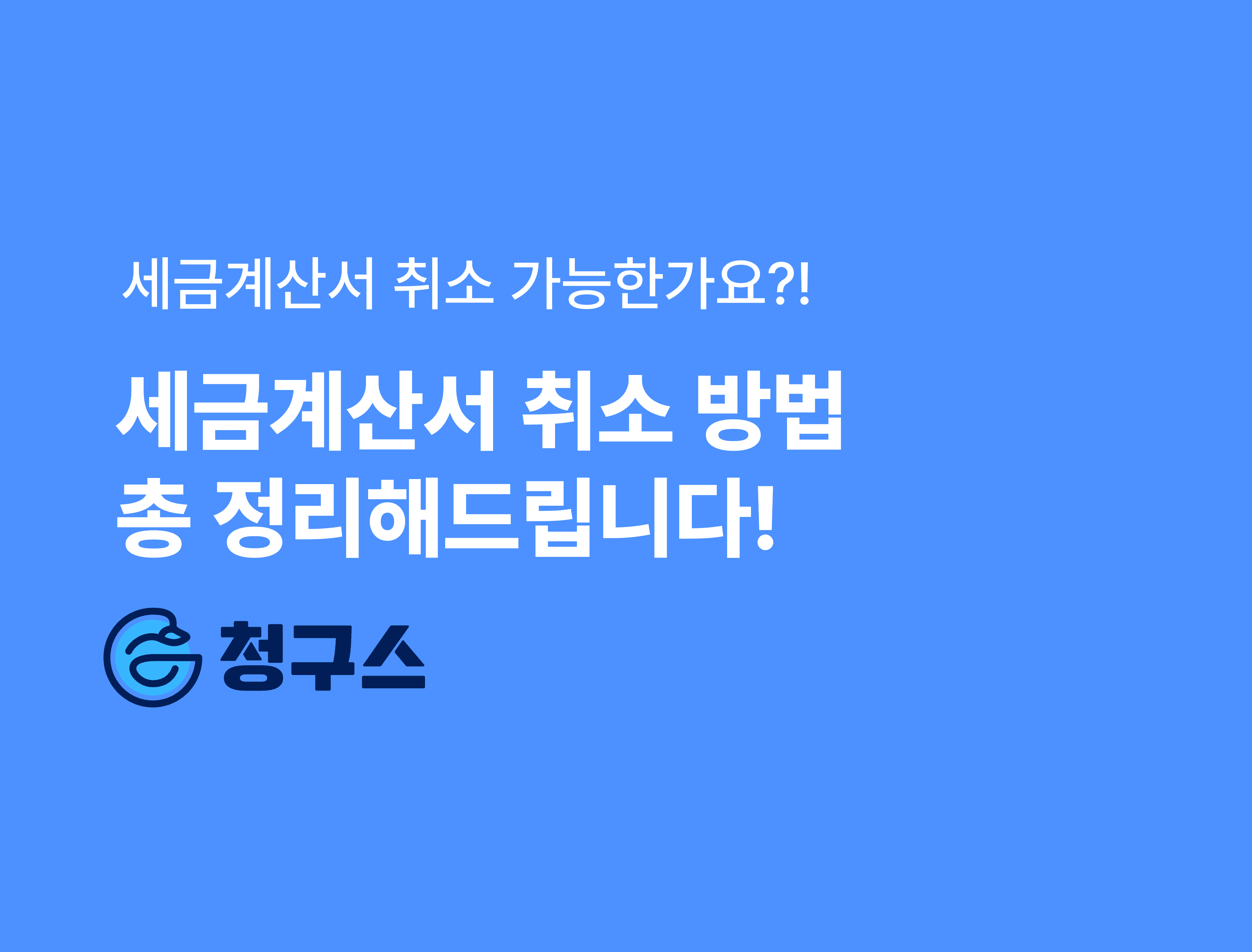 세금계산서 취소 가능한가요?!

세금계산서 취소 방법
총 정리해드립니다!

청구스